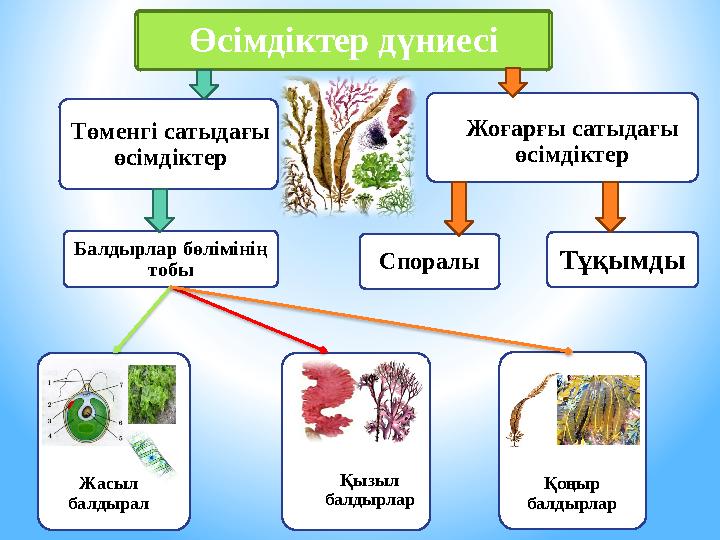 Өсімдіктер дүниесі

Төменгі сатыдағы өсімдіктер

Жоғарғы сатыдағы өсімдіктер

Балдырлар бөлімінің тобы

Споралы

Тұқымды

1 2 3 4 5 6 7

Жасыл балдырал

Қызыл балдырлар

Қоңыр балдырлар